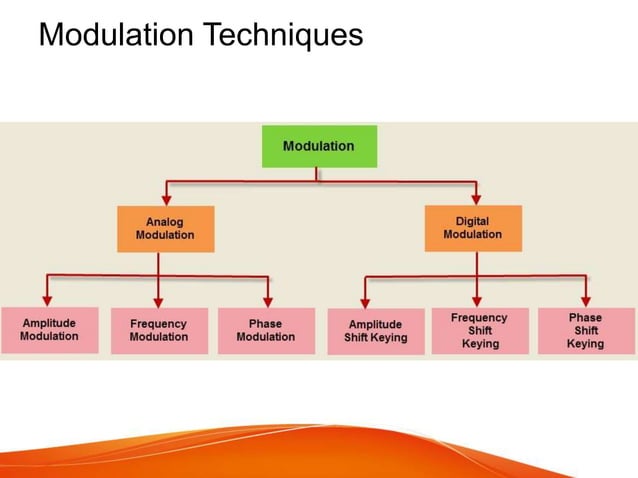 Modulation Techniques

Modulation

Analog Modulation

Digital Modulation

Amplitude Modulation

Frequency Modulation

Phase Modulation

Amplitude Shift Keying

Frequency Shift Keying

Phase Shift Keying